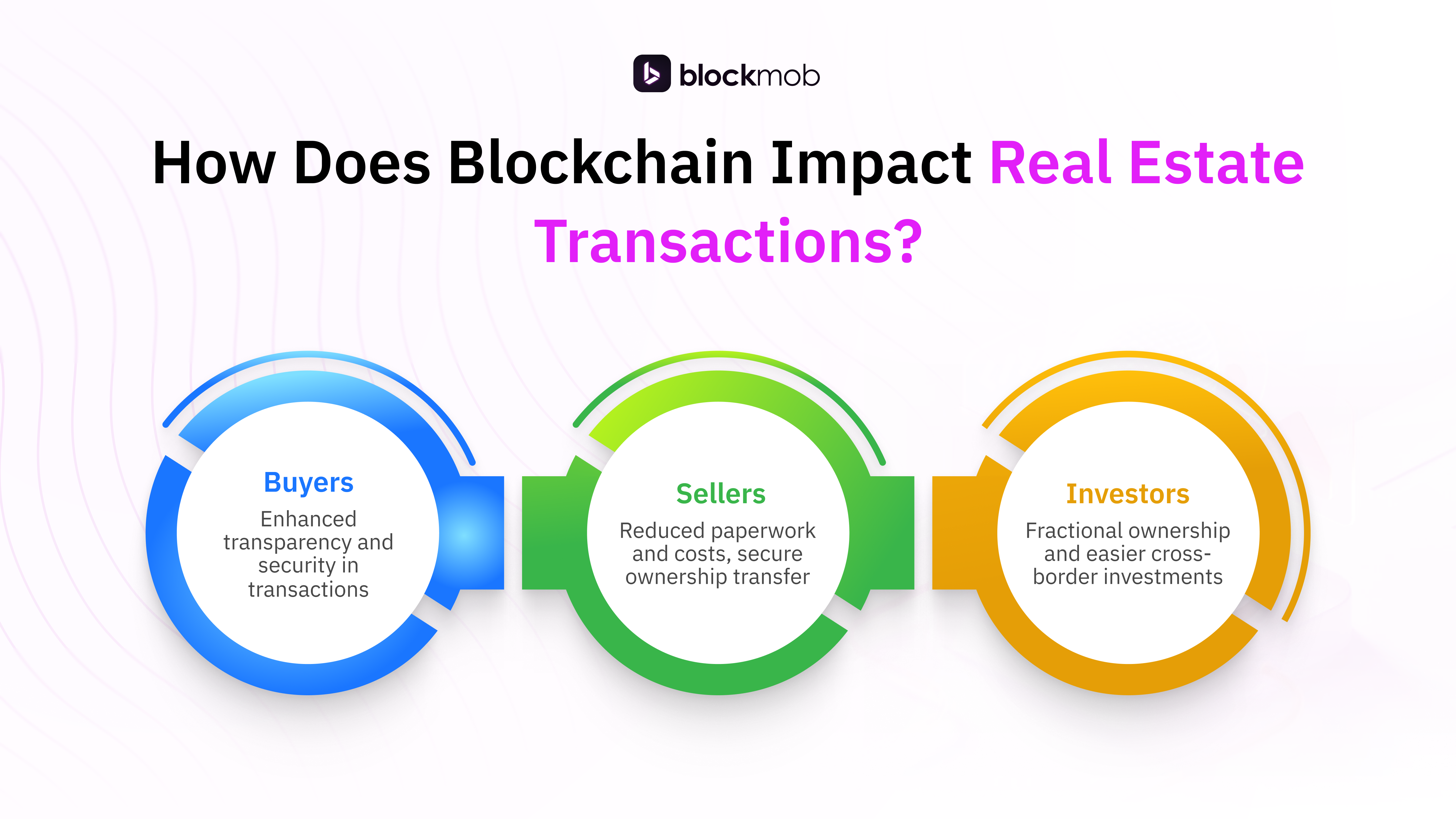 blockmob

How Does Blockchain Impact Real Estate Transactions?

Buyers
Enhanced transparency and security in transactions

Sellers
Reduced paperwork and costs, secure ownership transfer

Investors
Fractional ownership and easier cross-border investments